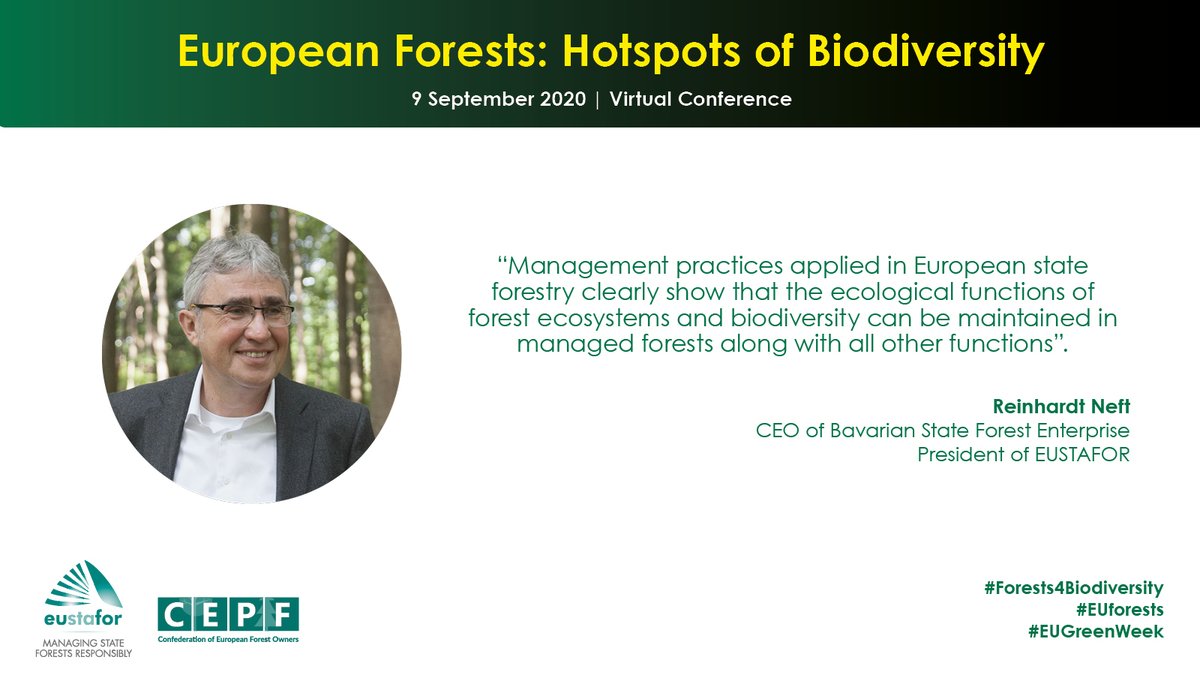 European Forests: Hotspots of Biodiversity

9 September 2020 | Virtual Conference

“Management practices applied in European state forestry clearly show that the ecological functions of forest ecosystems and biodiversity can be maintained in managed forests along with all other functions”.

Reinhardt Neft
CEO of Bavarian State Forest Enterprise
President of EUSTAFOR

eustafor
MANAGING STATE FORESTS RESPONSIBLY

CEPF
Confederation of European Forest Owners

#Forests4Biodiversity
#EUforests
#EUGreenWeek